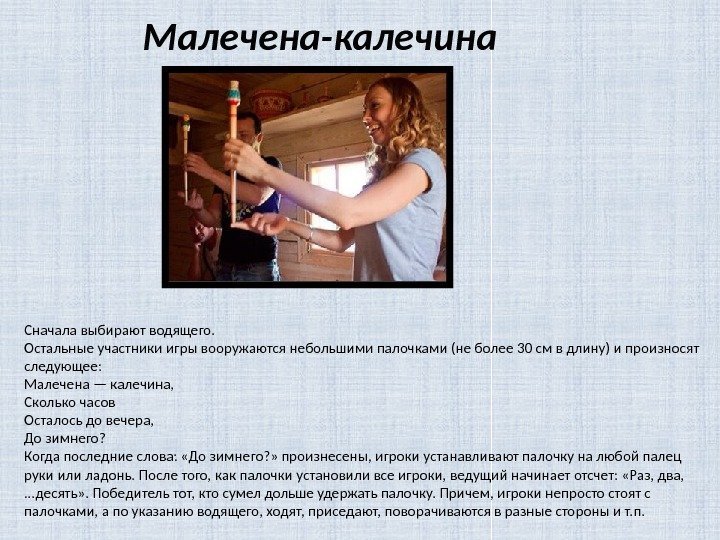 Малечена-калечина

Сначала выбирают водящего.
Остальные участники игры вооружаются небольшими палочками (не более 30 см в длину) и произносят следующее:
Малечена — калечина,
Сколько часов
Осталось до вечера,
До зимнего?
Когда последние слова: «До зимнего?» произнесены, игроки устанавливают палочку на любой палец руки или ладонь. После того, как палочки установили все игроки, ведущий начинает отсчет: «Раз, два, ...десять». Победитель тот, кто сумел дольше удержать палочку. Причем, игроки непросто стоят с палочками, а по указанию водящего, ходят, приседают, поворачиваются в разные стороны и т.п.